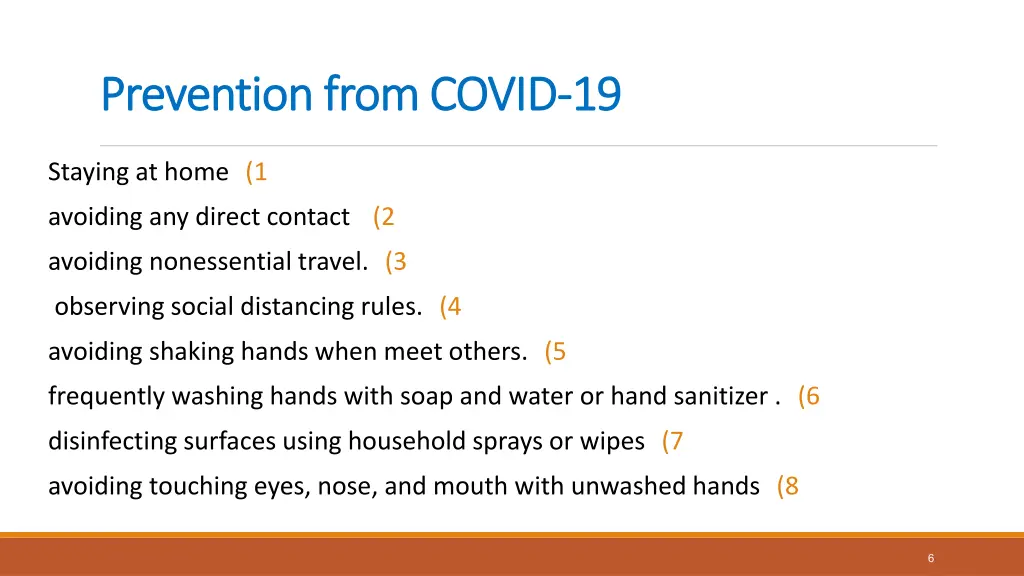 Prevention from COVID-19

Staying at home (1

avoiding any direct contact (2

avoiding nonessential travel. (3

observing social distancing rules. (4

avoiding shaking hands when meet others. (5

frequently washing hands with soap and water or hand sanitizer . (6

disinfecting surfaces using household sprays or wipes (7

avoiding touching eyes, nose, and mouth with unwashed hands (8

6